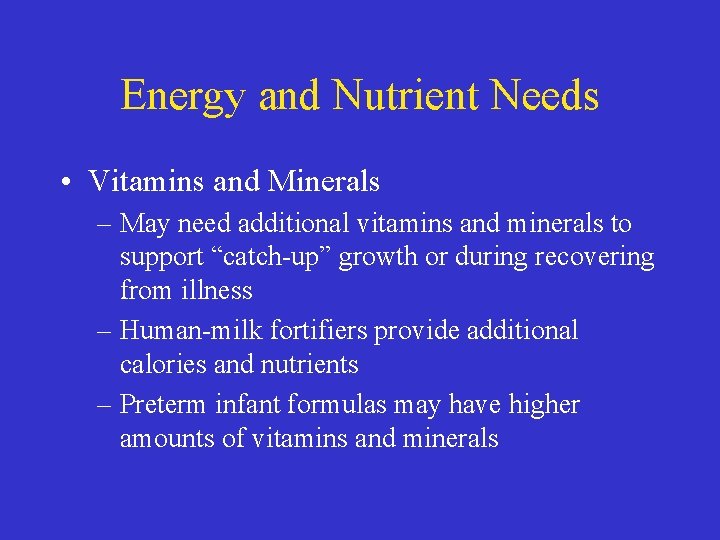 Energy and Nutrient Needs

• Vitamins and Minerals
– May need additional vitamins and minerals to support “catch-up” growth or during recovering from illness
– Human-milk fortifiers provide additional calories and nutrients
– Preterm infant formulas may have higher amounts of vitamins and minerals